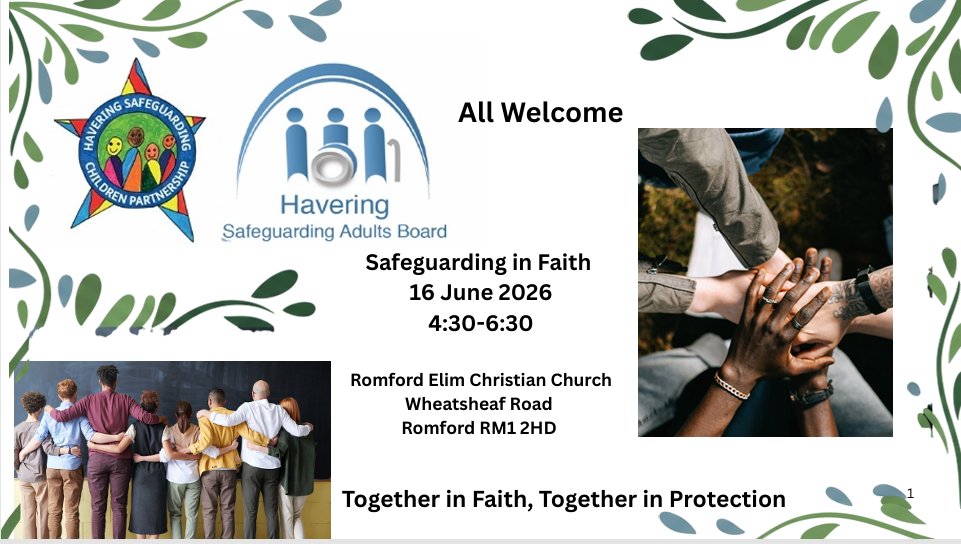 HAVERING SAFEGUARDING CHILDREN PARTNERSHIP

Havering
Safeguarding Adults Board

All Welcome

Safeguarding in Faith
16 June 2026
4:30-6:30

Romford Elim Christian Church
Wheatsheaf Road
Romford RM1 2HD

Together in Faith, Together in Protection

1